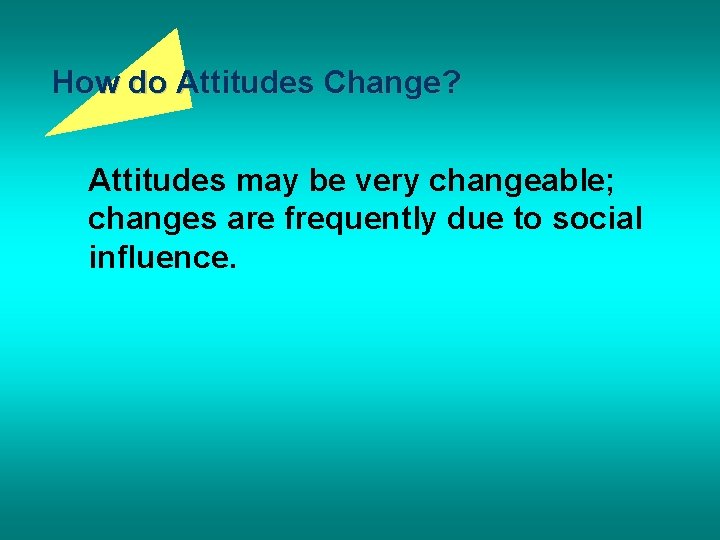 How do Attitudes Change?

Attitudes may be very changeable; changes are frequently due to social influence.